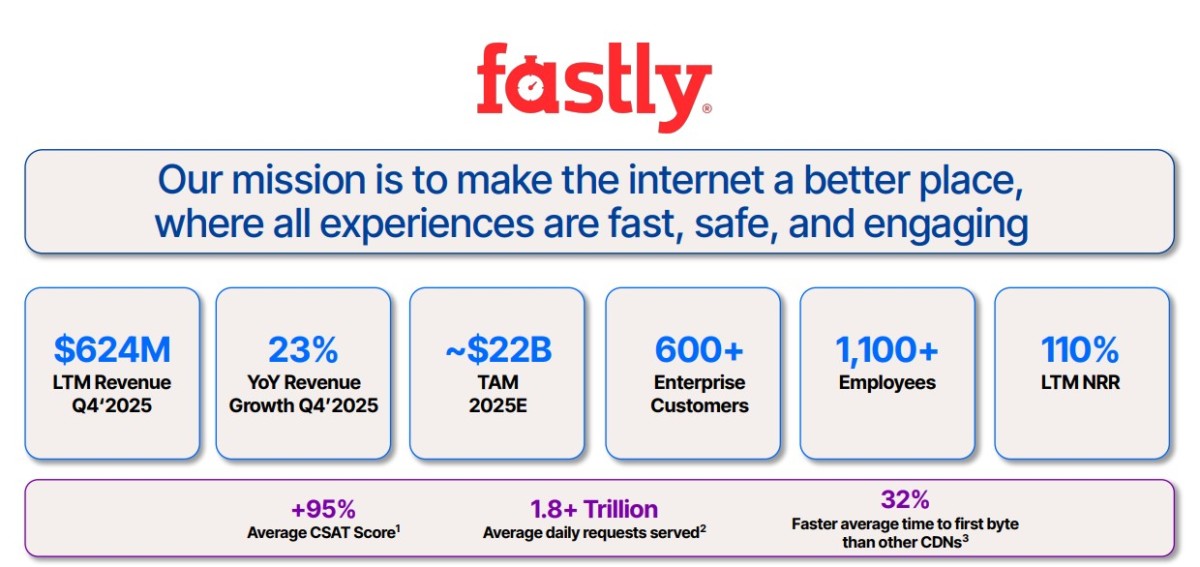 fastly®

Our mission is to make the internet a better place, where all experiences are fast, safe, and engaging

$624M
LTM Revenue Q4'2025

23%
YoY Revenue Growth Q4'2025

~$22B
TAM 2025E

600+
Enterprise Customers

1,100+
Employees

110%
LTM NRR

+95%
Average CSAT Score$^1$

1.8+ Trillion
Average daily requests served$^2$

32%
Faster average time to first byte than other CDNs$^3$